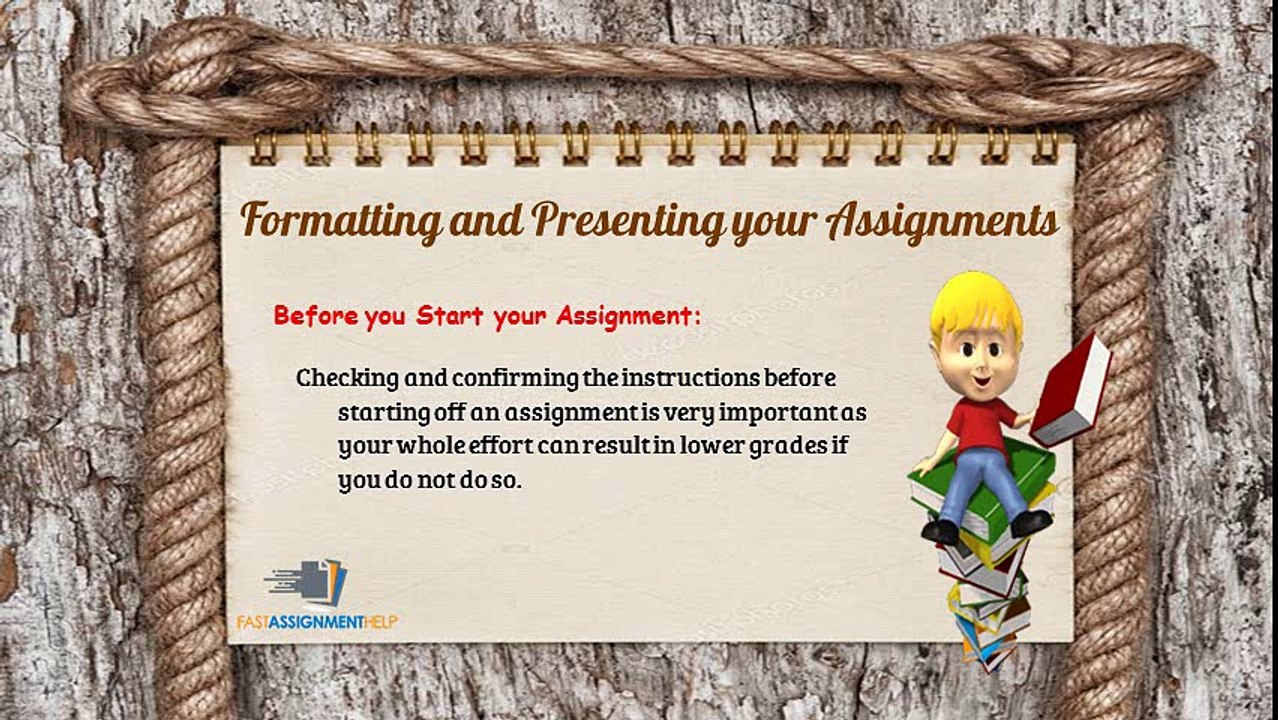 Formatting and Presenting your Assignments

Before you Start your Assignment:

Checking and confirming the instructions before starting off an assignment is very important as your whole effort can result in lower grades if you do not do so.

FASTASSIGNMENTHELP